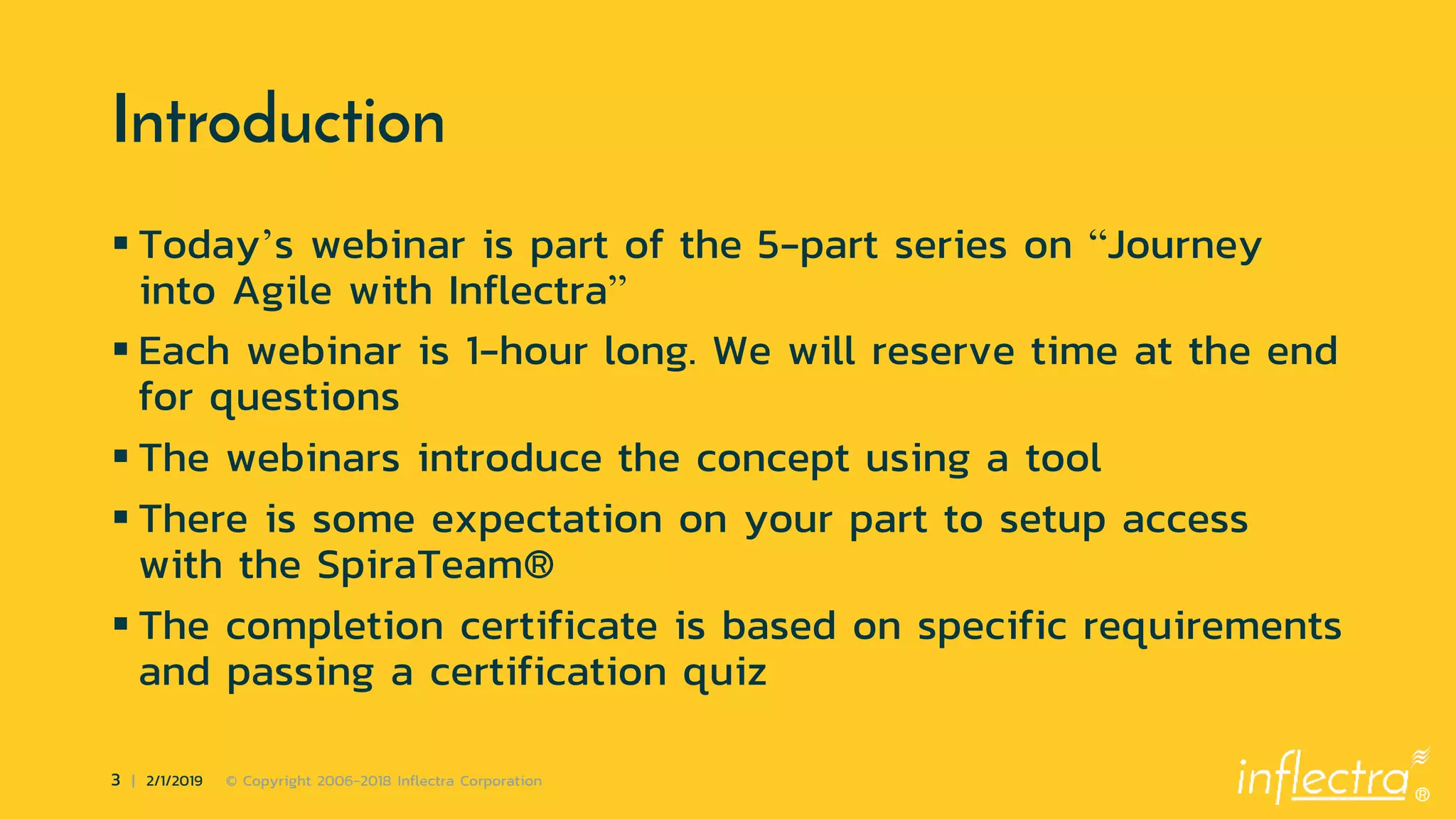 Introduction

▪ Today's webinar is part of the 5-part series on "Journey into Agile with Inflectra"

▪ Each webinar is 1-hour long. We will reserve time at the end for questions

▪ The webinars introduce the concept using a tool

▪ There is some expectation on your part to setup access with the SpiraTeam®

▪ The completion certificate is based on specific requirements and passing a certification quiz

3 | 2/1/2019 © Copyright 2006-2018 Inflectra Corporation

inflectra®